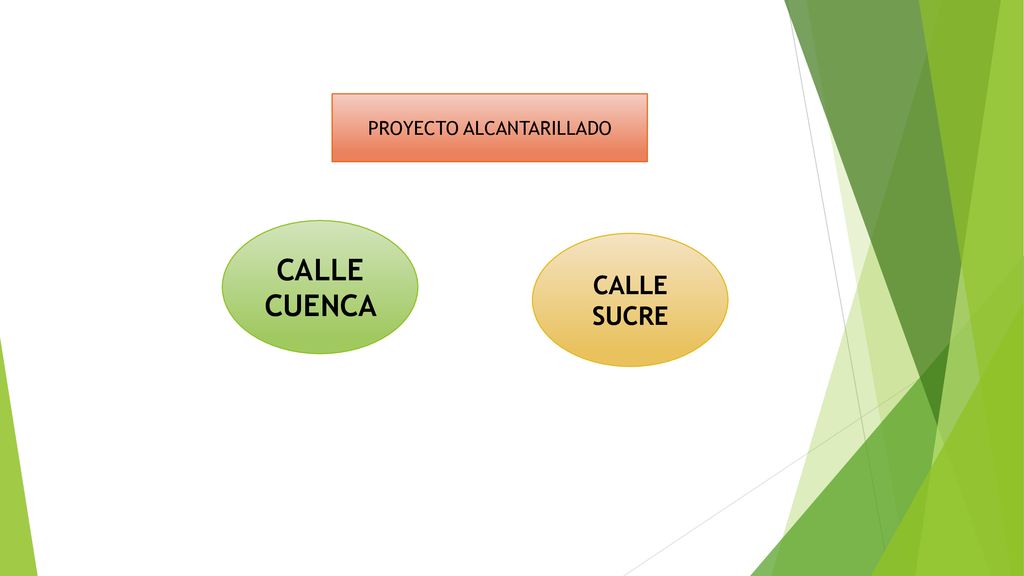 PROYECTO ALCANTARILLADO

CALLE CUENCA

CALLE SUCRE